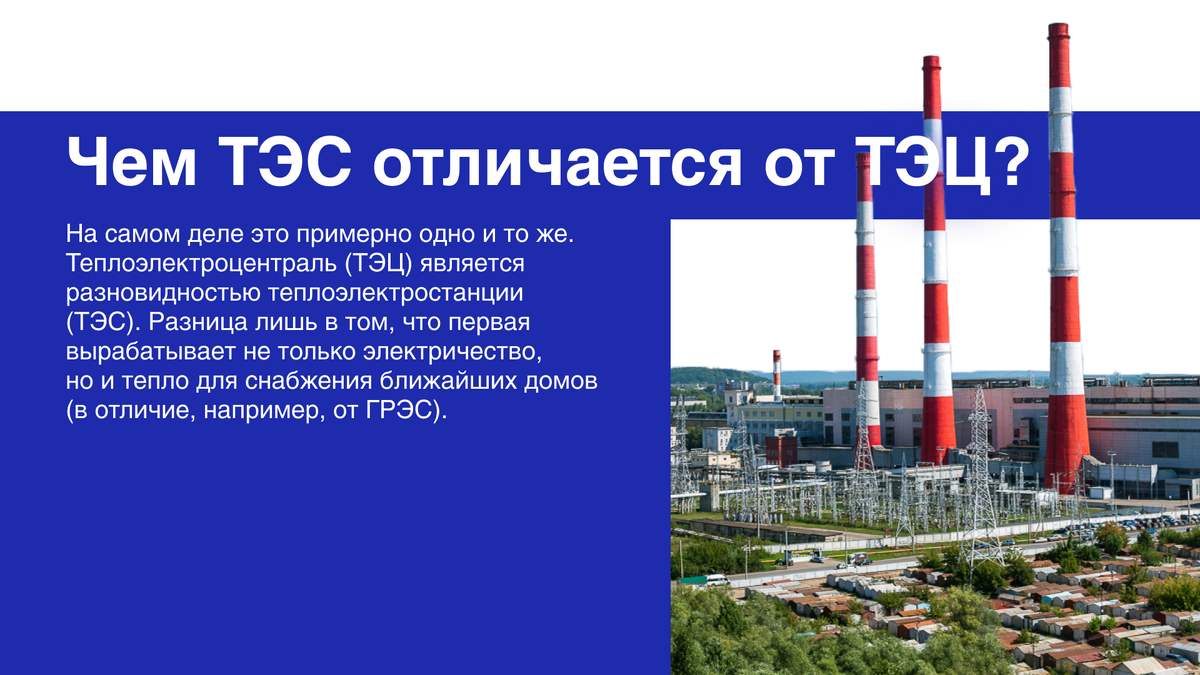 Чем ТЭС отличается от ТЭЦ?

На самом деле это примерно одно и то же. Теплоэлектроцентраль (ТЭЦ) является разновидностью теплоэлектростанции (ТЭС). Разница лишь в том, что первая вырабатывает не только электричество, но и тепло для снабжения ближайших домов (в отличие, например, от ГРЭС).